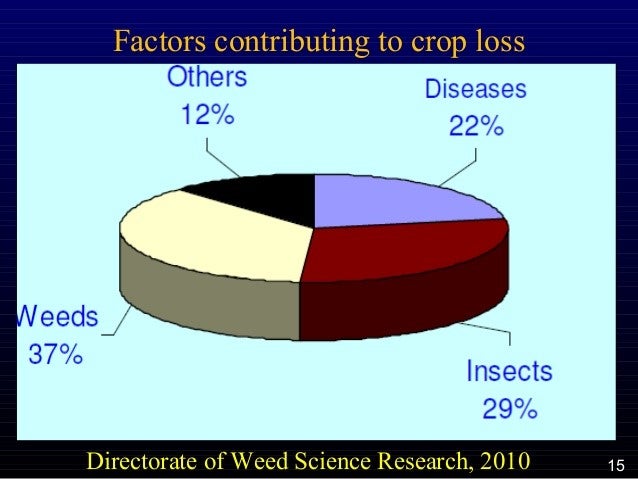 Factors contributing to crop loss

Others
12%

Diseases
22%

Weeds
37%

Insects
29%

Directorate of Weed Science Research, 2010

15